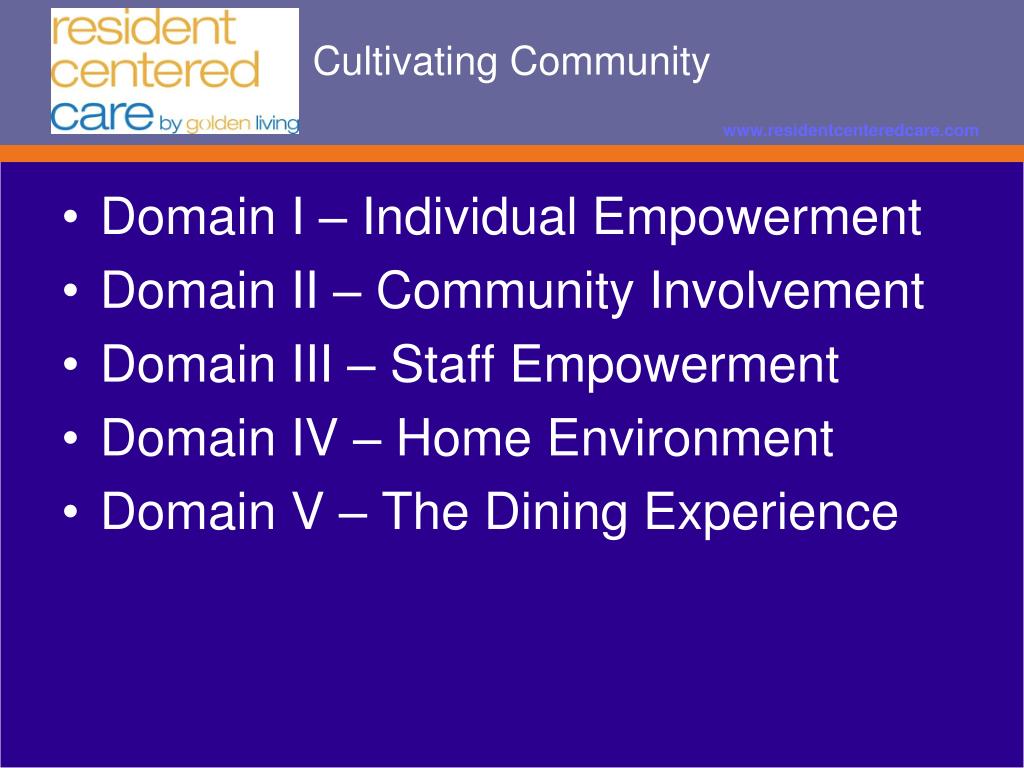 resident centered care by golden living

Cultivating Community

www.residentcenteredcare.com

• Domain I – Individual Empowerment
• Domain II – Community Involvement
• Domain III – Staff Empowerment
• Domain IV – Home Environment
• Domain V – The Dining Experience